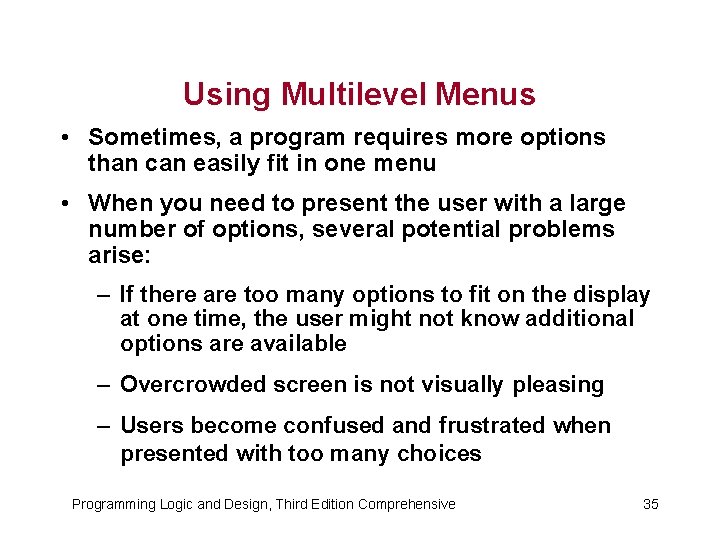 Using Multilevel Menus

• Sometimes, a program requires more options than can easily fit in one menu

• When you need to present the user with a large number of options, several potential problems arise:

– If there are too many options to fit on the display at one time, the user might not know additional options are available

– Overcrowded screen is not visually pleasing

– Users become confused and frustrated when presented with too many choices

Programming Logic and Design, Third Edition Comprehensive

35